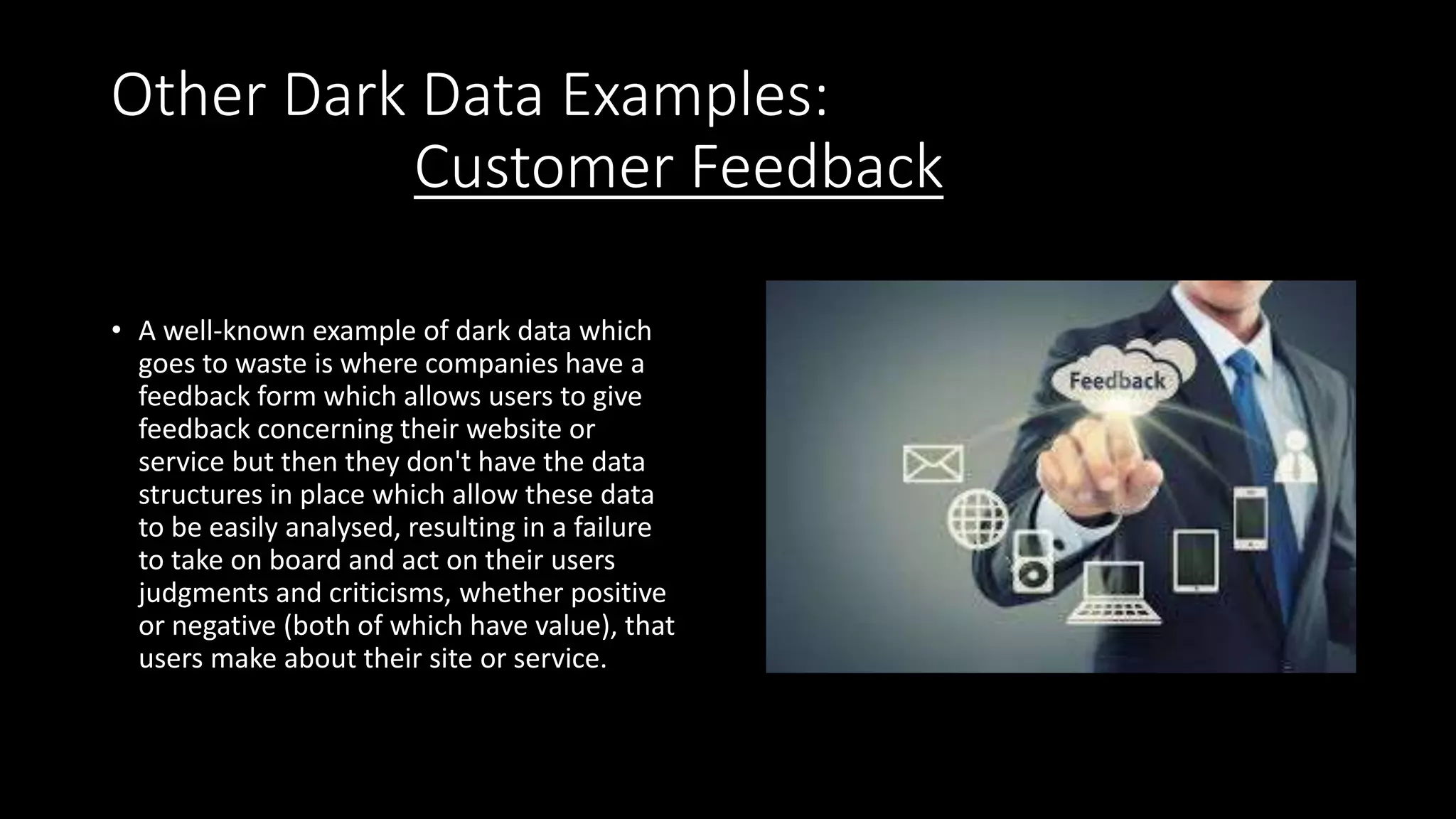 Other Dark Data Examples:
Customer Feedback

• A well-known example of dark data which goes to waste is where companies have a feedback form which allows users to give feedback concerning their website or service but then they don't have the data structures in place which allow these data to be easily analysed, resulting in a failure to take on board and act on their users judgments and criticisms, whether positive or negative (both of which have value), that users make about their site or service.

Feedback